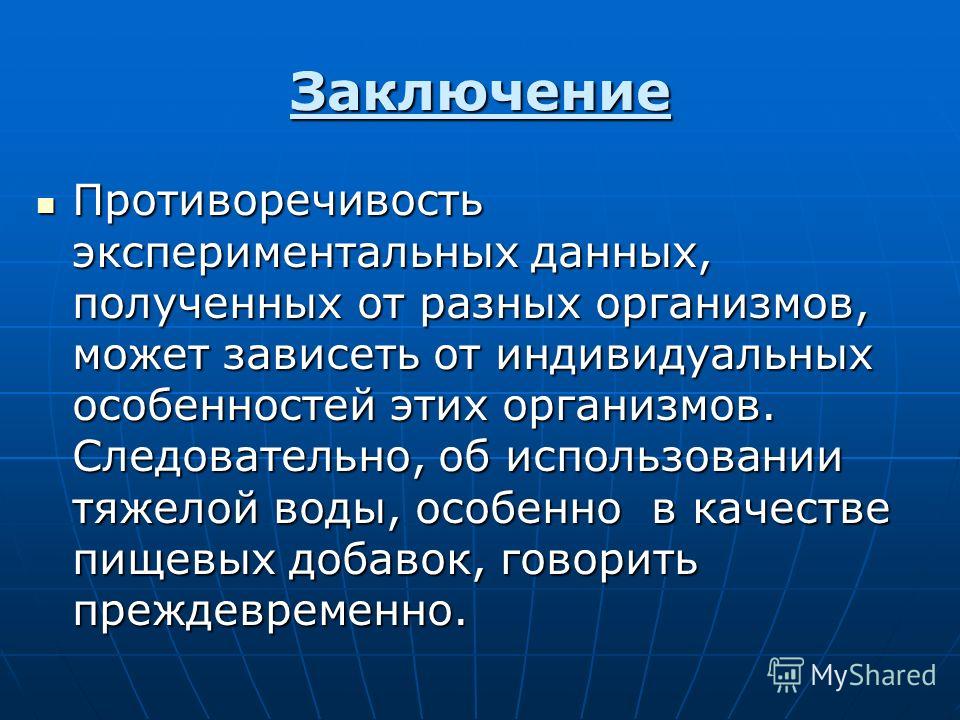 Заключение

Противоречивость экспериментальных данных, полученных от разных организмов, может зависеть от индивидуальных особенностей этих организмов. Следовательно, об использовании тяжелой воды, особенно в качестве пищевых добавок, говорить преждевременно.

MyShared